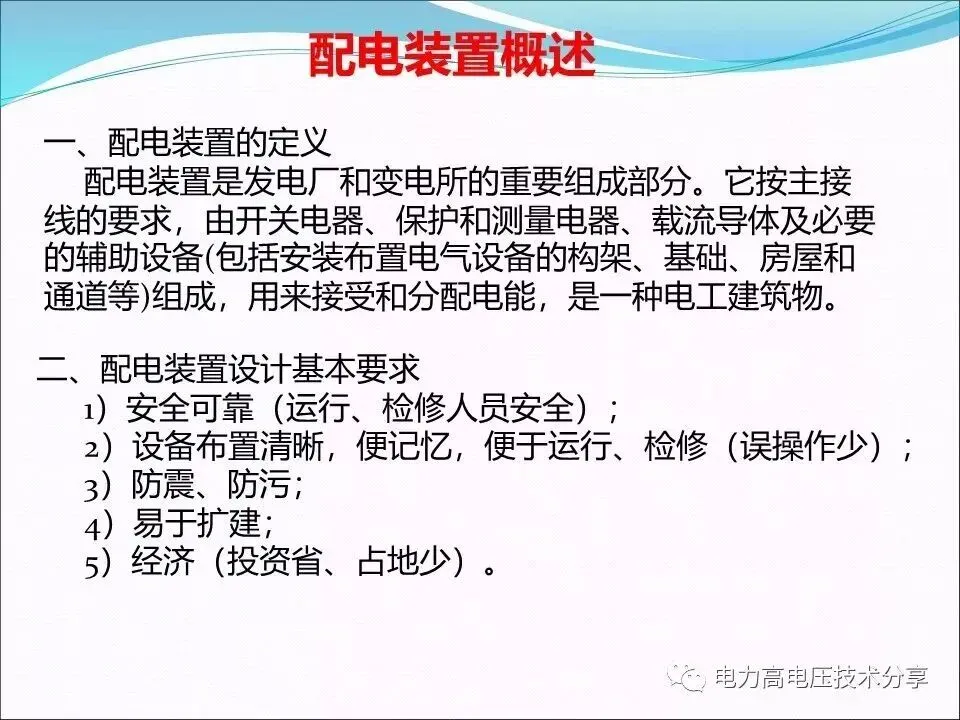 配电装置概述

一、配电装置的定义
配电装置是发电厂和变电所的重要组成部分。它按主接线的要求，由开关电器、保护和测量电器、载流导体及必要的辅助设备(包括安装布置电气设备的构架、基础、房屋和通道等)组成，用来接受和分配电能，是一种电工建筑物。

二、配电装置设计基本要求
1）安全可靠（运行、检修人员安全）；
2）设备布置清晰，便记忆，便于运行、检修（误操作少）；
3）防震、防污；
4）易于扩建；
5）经济（投资省、占地少）。

电力高电压技术分享